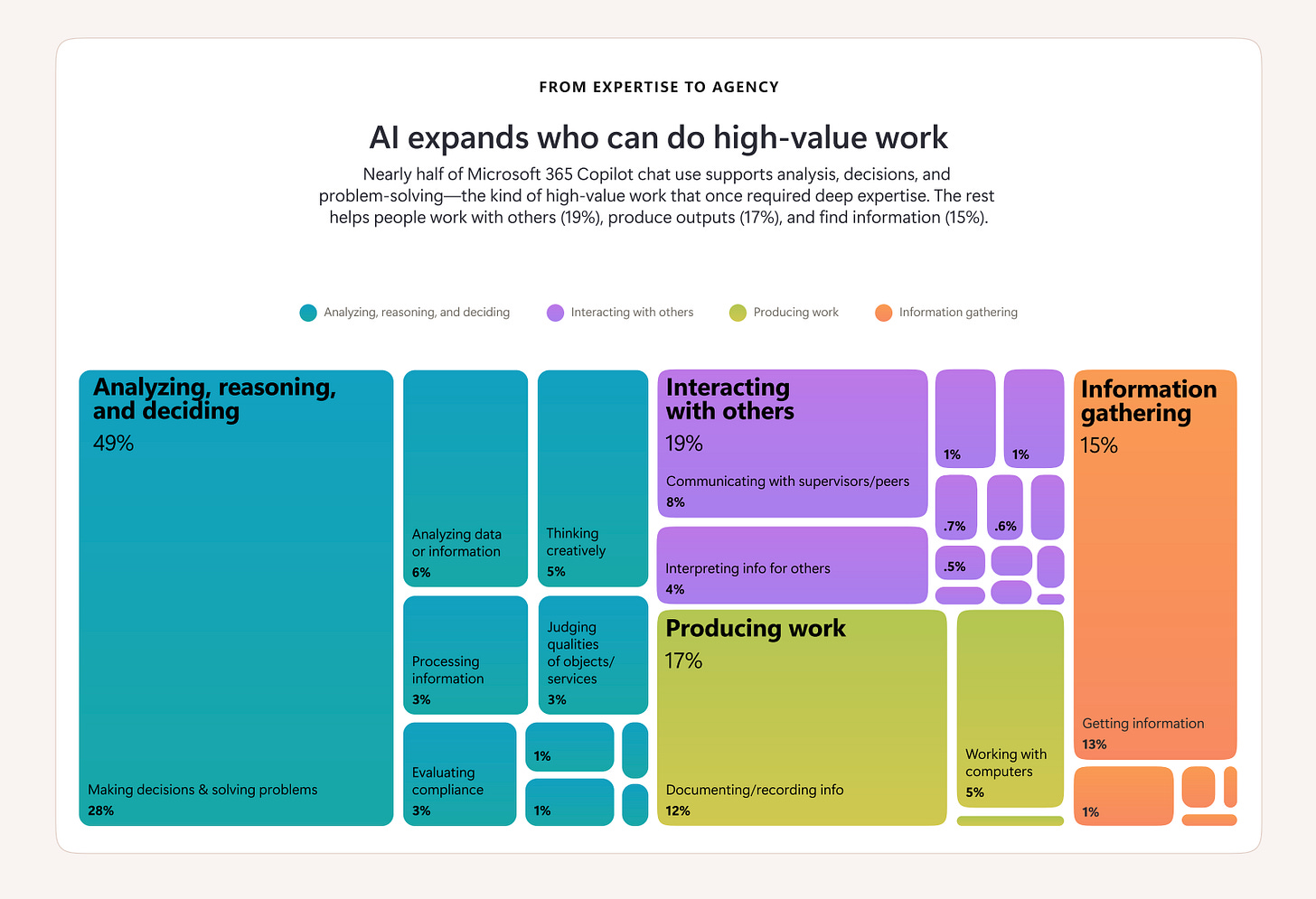 FROM EXPERTISE TO AGENCY

AI expands who can do high-value work

Nearly half of Microsoft 365 Copilot chat use supports analysis, decisions, and problem-solving—the kind of high-value work that once required deep expertise. The rest helps people work with others (19%), produce outputs (17%), and find information (15%).

Analyzing, reasoning, and deciding
Interacting with others
Producing work
Information gathering

Analyzing, reasoning, and deciding
49%

Making decisions & solving problems
28%

Analyzing data or information
6%

Thinking creatively
5%

Processing information
3%

Judging qualities of objects/ services
3%

Evaluating compliance
3%

1%

1%

Interacting with others
19%

Communicating with supervisors/peers
8%

Interpreting info for others
4%

1%

1%

.7%

.6%

.5%

Producing work
17%

Documenting/recording info
12%

Working with computers
5%

Information gathering
15%

Getting information
13%

1%